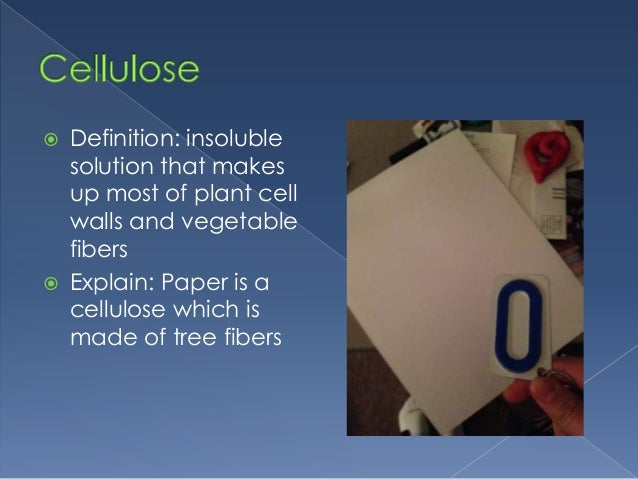 Cellulose

Definition: insoluble solution that makes up most of plant cell walls and vegetable fibers

Explain: Paper is a cellulose which is made of tree fibers

0